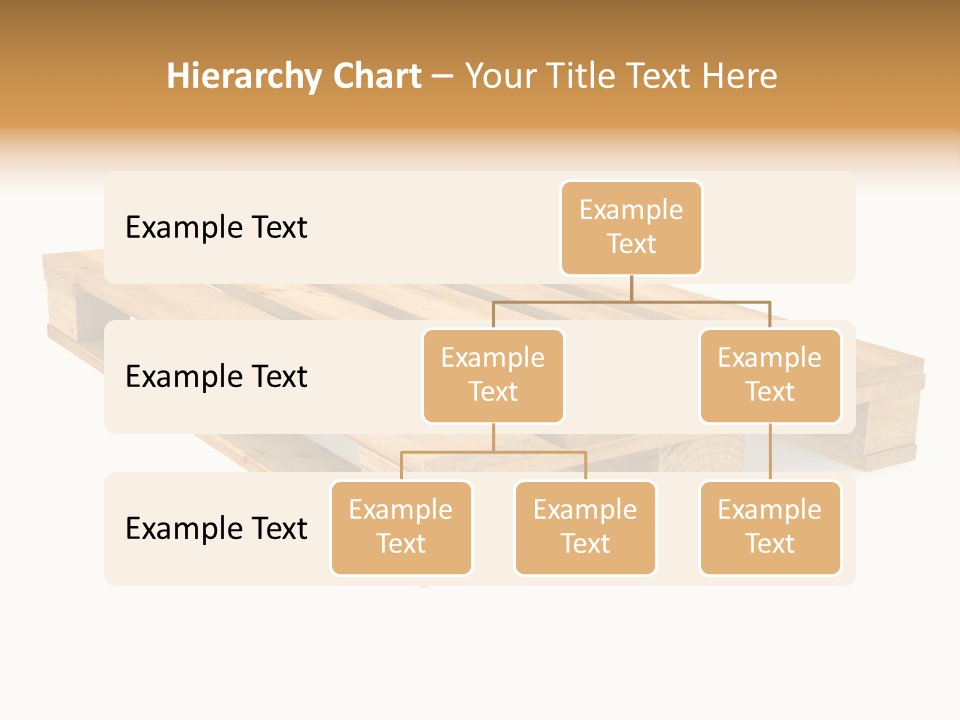 Hierarchy Chart – Your Title Text Here

Example Text

Example Text

Example Text

Example Text

Example Text

Example Text

Example Text

Example Text

Example Text